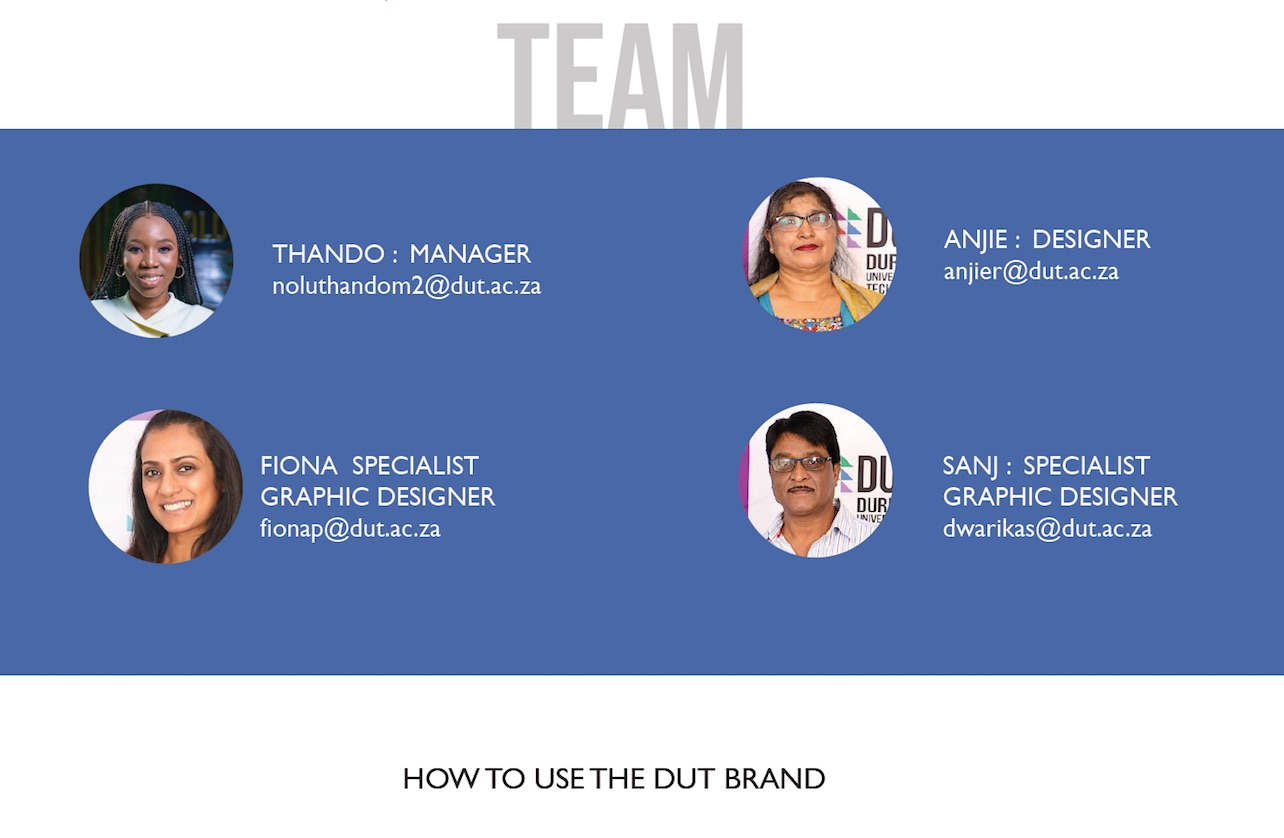 TEAM

THANDO : MANAGER
noluthandom2@dut.ac.za

ANJIE : DESIGNER
anjier@dut.ac.za

FIONA SPECIALIST GRAPHIC DESIGNER
fionap@dut.ac.za

SANJ : SPECIALIST GRAPHIC DESIGNER
dwarikas@dut.ac.za

HOW TO USE THE DUT BRAND